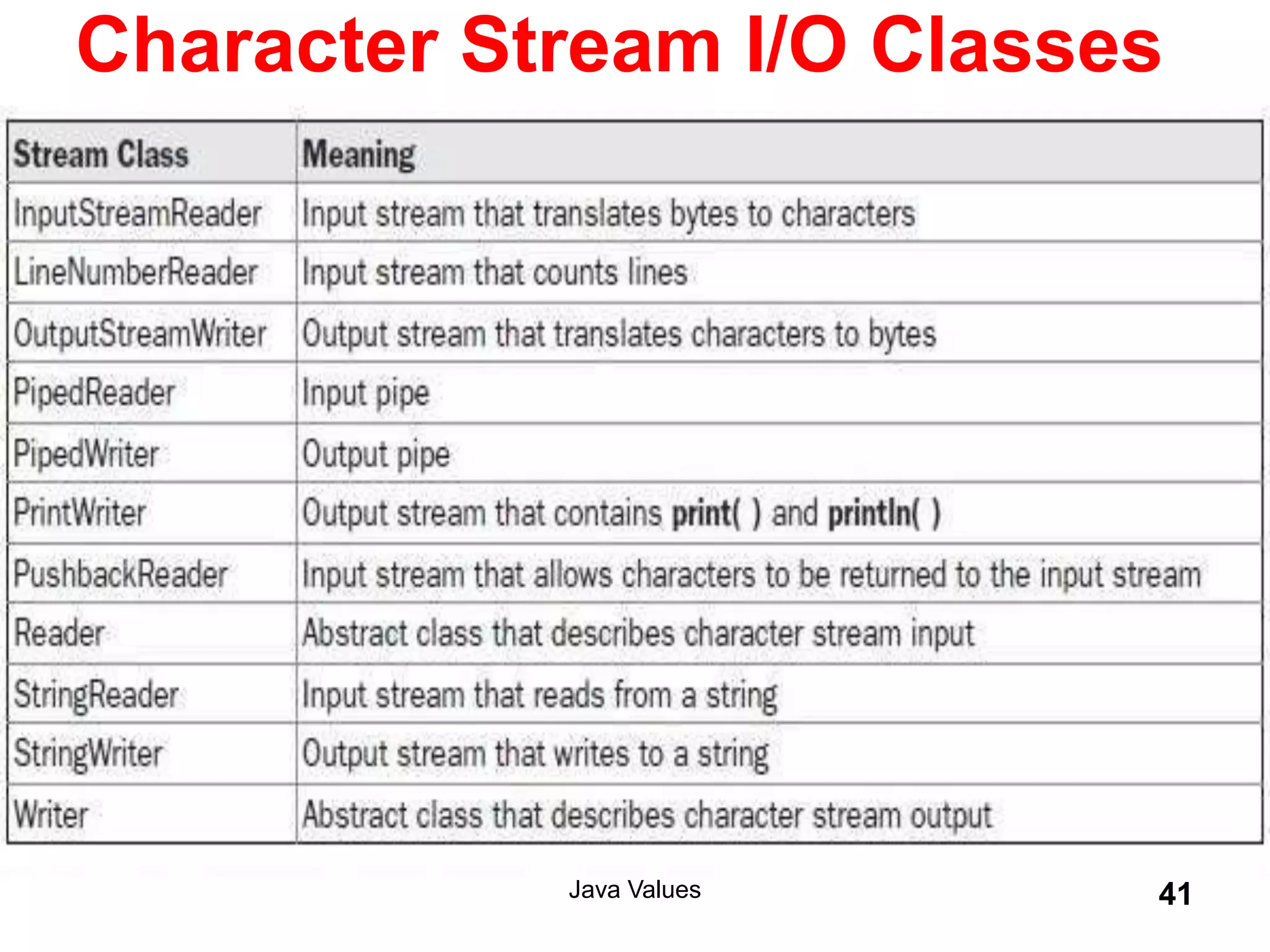 Character Stream I/O Classes

| Stream Class | Meaning |
|---|---|
| InputStreamReader | Input stream that translates bytes to characters |
| LineNumberReader | Input stream that counts lines |
| OutputStreamWriter | Output stream that translates characters to bytes |
| PipedReader | Input pipe |
| PipedWriter | Output pipe |
| PrintWriter | Output stream that contains print( ) and println( ) |
| PushbackReader | Input stream that allows characters to be returned to the input stream |
| Reader | Abstract class that describes character stream input |
| StringReader | Input stream that reads from a string |
| StringWriter | Output stream that writes to a string |
| Writer | Abstract class that describes character stream output |

Java Values

41